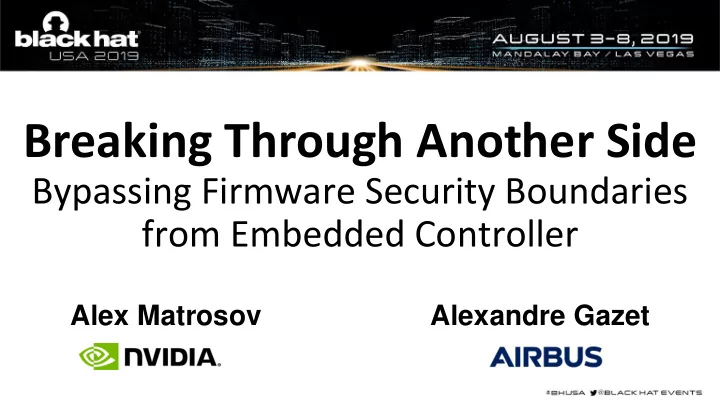 black hat
USA 2019

AUGUST 3-8, 2019
MANDALAY BAY / LAS VEGAS

Breaking Through Another Side
Bypassing Firmware Security Boundaries from Embedded Controller

Alex Matrosov
NVIDIA.

Alexandre Gazet
AIRBUS

#BHUSA @BLACK HAT EVENTS